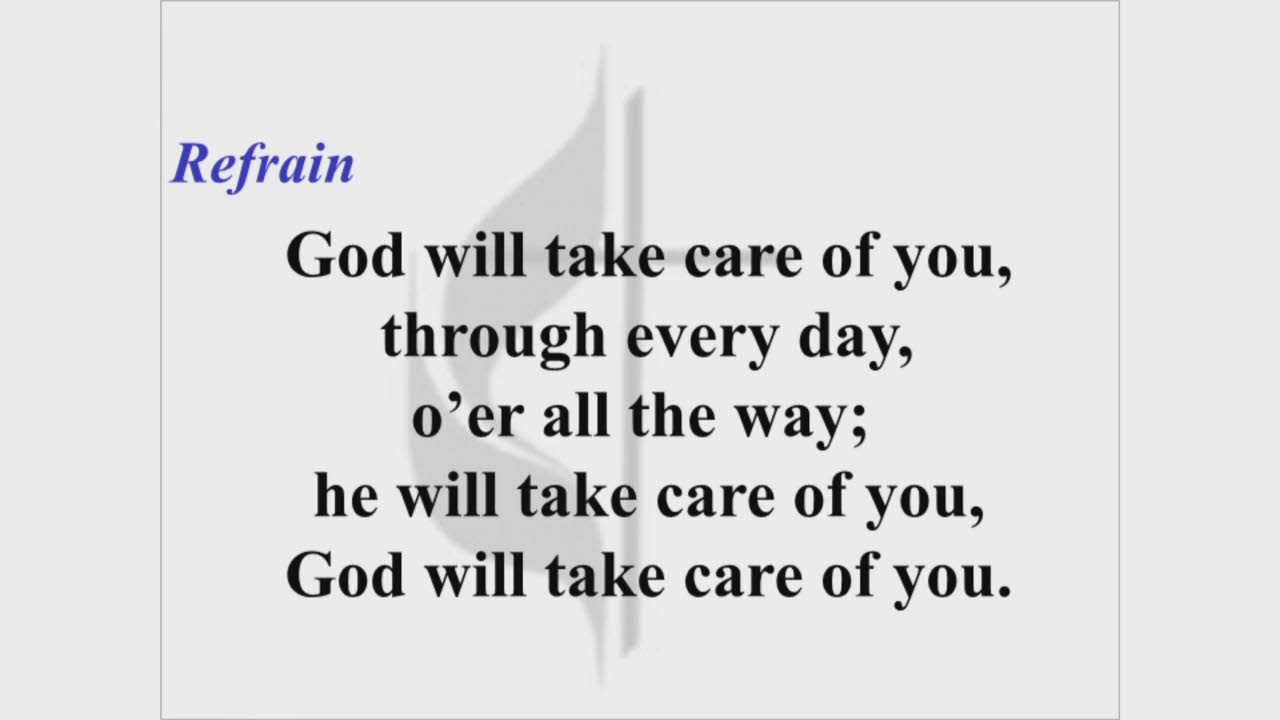 Refrain

God will take care of you,
through every day,
o’er all the way;
he will take care of you,
God will take care of you.